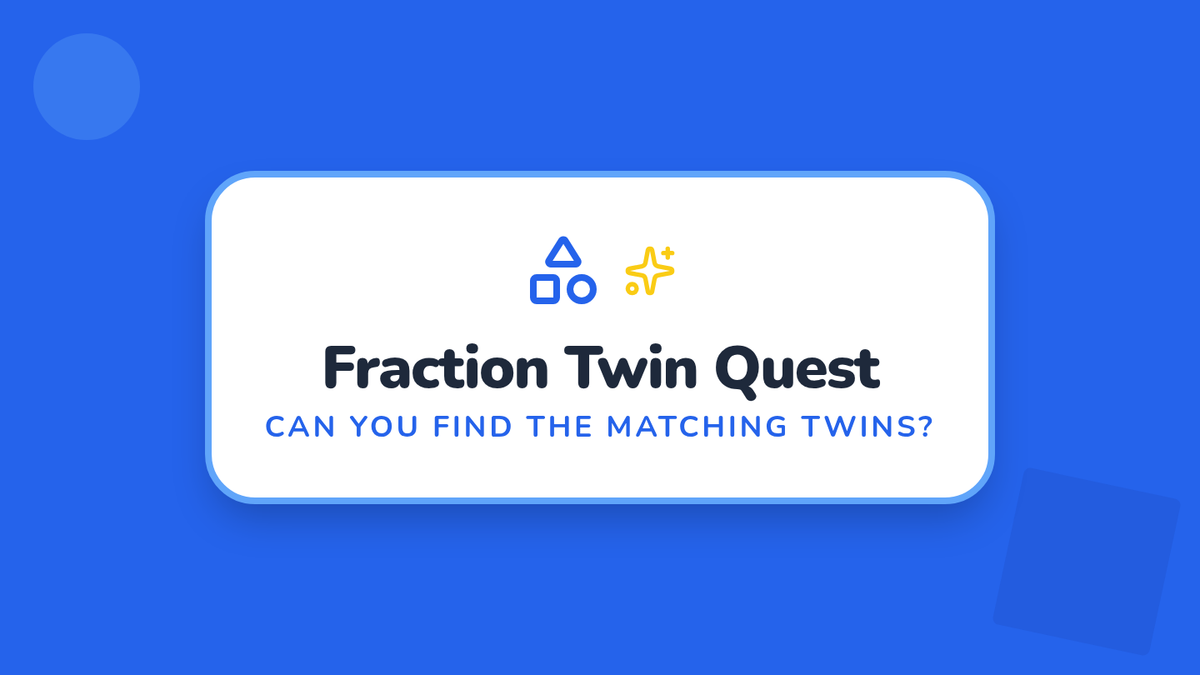 Fraction Twin Quest

CAN YOU FIND THE MATCHING TWINS?